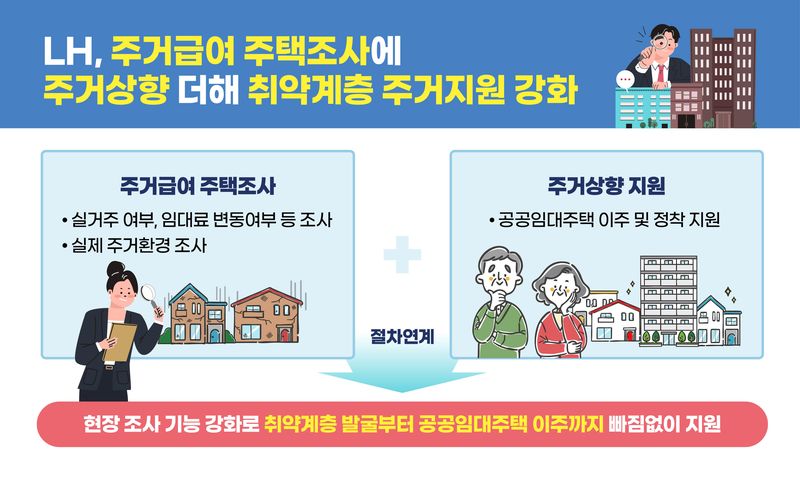 LH, 주거급여 주택조사에
주거상향 더해 취약계층 주거지원 강화

주거급여 주택조사
• 실거주 여부, 임대료 변동여부 등 조사
• 실제 주거환경 조사

주거상향 지원
• 공공임대주택 이주 및 정착 지원

절차연계

현장 조사 기능 강화로 취약계층 발굴부터 공공임대주택 이주까지 빠짐없이 지원